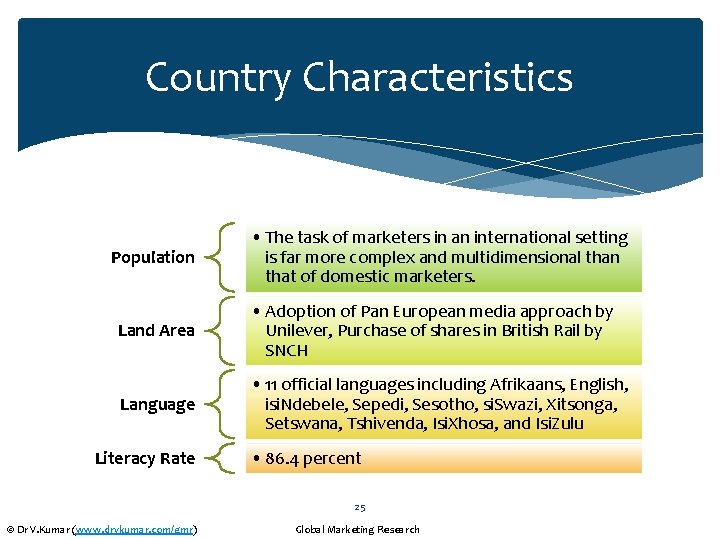 Country Characteristics

Population

• The task of marketers in an international setting is far more complex and multidimensional than that of domestic marketers.

Land Area

• Adoption of Pan European media approach by Unilever, Purchase of shares in British Rail by SNCH

Language

• 11 official languages including Afrikaans, English, isiNdebele, Sepedi, Sesotho, siSwazi, Xitsonga, Setswana, Tshivenda, IsiXhosa, and IsiZulu

Literacy Rate

• 86.4 percent

25

© Dr V.Kumar (www.drvkumar.com/gmr)

Global Marketing Research